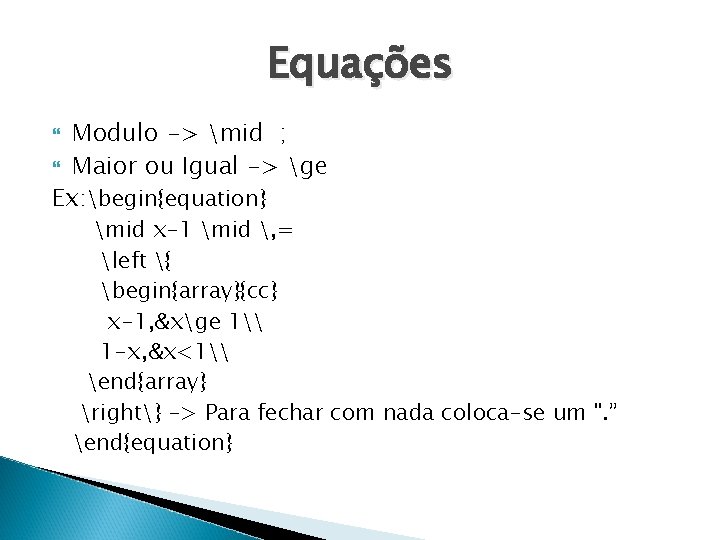 Equações

Modulo -> \mid ;
Maior ou Igual -> \ge

Ex:\begin{equation}
\mid x-1 \mid \,=
\left \{
\begin{array}{cc}
x-1,&x\ge 1\\
1-x,&x<1\\
\end{array}
\right\} -> Para fechar com nada coloca-se um "."
\end{equation}